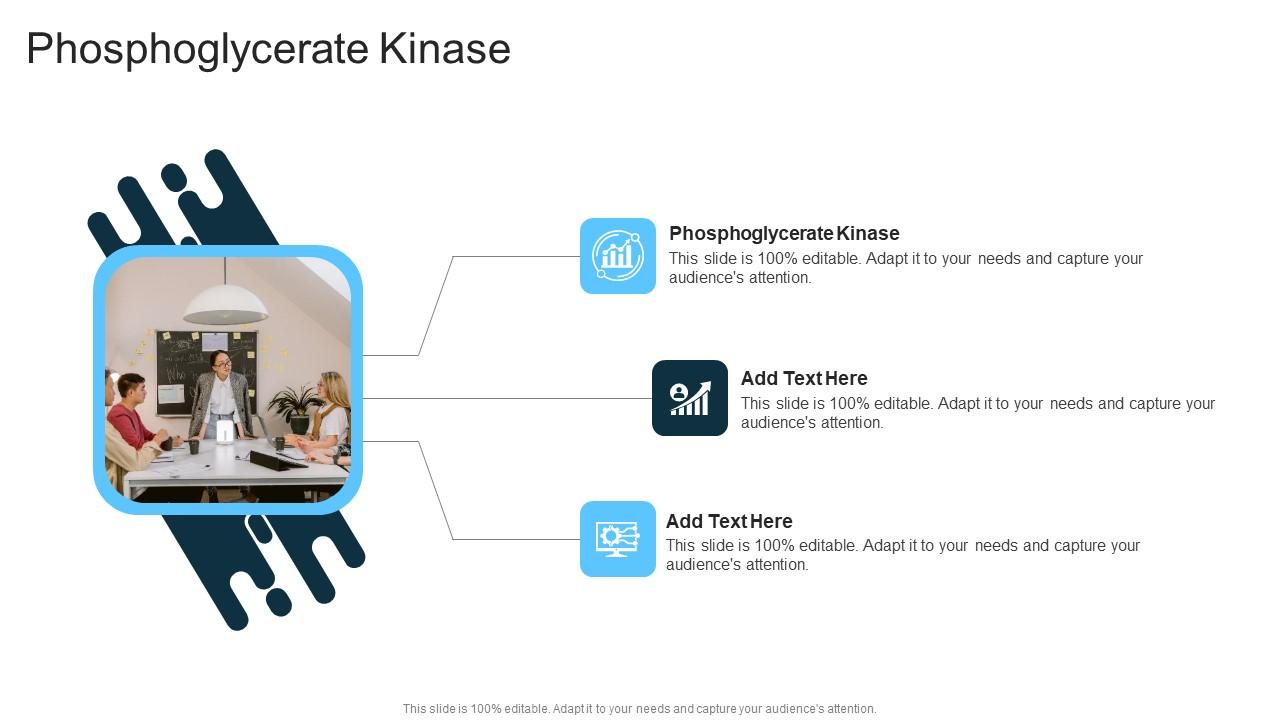 Phosphoglycerate Kinase

Phosphoglycerate Kinase
This slide is 100% editable. Adapt it to your needs and capture your audience's attention.

Add Text Here
This slide is 100% editable. Adapt it to your needs and capture your audience's attention.

Add Text Here
This slide is 100% editable. Adapt it to your needs and capture your audience's attention.

This slide is 100% editable. Adapt it to your needs and capture your audience's attention.